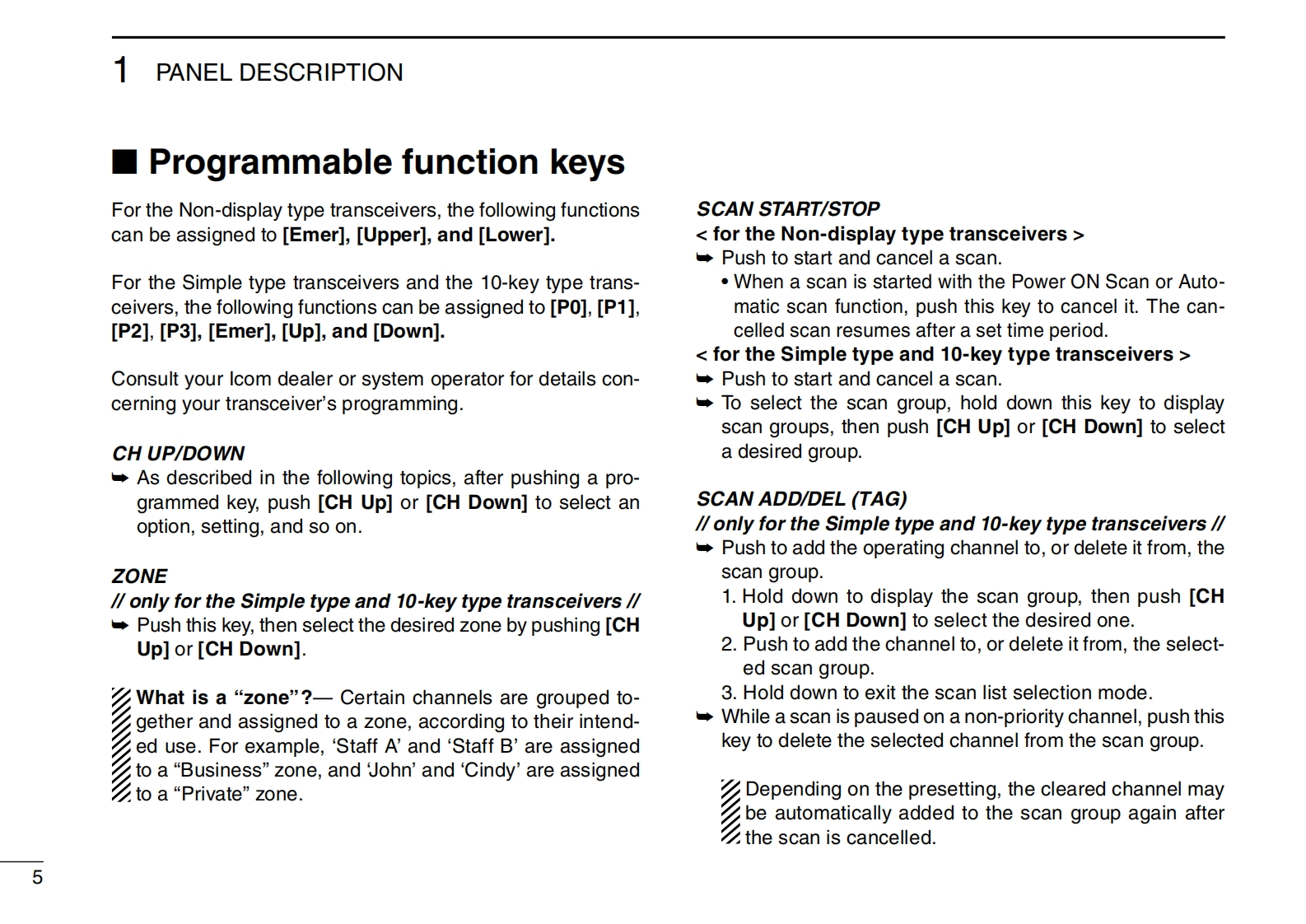 1 PANEL DESCRIPTION

■ Programmable function keys

For the Non-display type transceivers, the following functions can be assigned to [Emer], [Upper], and [Lower].

For the Simple type transceivers and the 10-key type transceivers, the following functions can be assigned to [P0], [P1], [P2], [P3], [Emer], [Up], and [Down].

Consult your Icom dealer or system operator for details concerning your transceiver's programming.

CH UP/DOWN
➥ As described in the following topics, after pushing a programmed key, push [CH Up] or [CH Down] to select an option, setting, and so on.

ZONE
// only for the Simple type and 10-key type transceivers //
➥ Push this key, then select the desired zone by pushing [CH Up] or [CH Down].

What is a "zone"?— Certain channels are grouped together and assigned to a zone, according to their intended use. For example, 'Staff A' and 'Staff B' are assigned to a "Business" zone, and 'John' and 'Cindy' are assigned to a "Private" zone.

SCAN START/STOP
< for the Non-display type transceivers >
➥ Push to start and cancel a scan.
• When a scan is started with the Power ON Scan or Automatic scan function, push this key to cancel it. The cancelled scan resumes after a set time period.
< for the Simple type and 10-key type transceivers >
➥ Push to start and cancel a scan.
➥ To select the scan group, hold down this key to display scan groups, then push [CH Up] or [CH Down] to select a desired group.

SCAN ADD/DEL (TAG)
// only for the Simple type and 10-key type transceivers //
➥ Push to add the operating channel to, or delete it from, the scan group.
1. Hold down to display the scan group, then push [CH Up] or [CH Down] to select the desired one.
2. Push to add the channel to, or delete it from, the selected scan group.
3. Hold down to exit the scan list selection mode.
➥ While a scan is paused on a non-priority channel, push this key to delete the selected channel from the scan group.

Depending on the presetting, the cleared channel may be automatically added to the scan group again after the scan is cancelled.

5